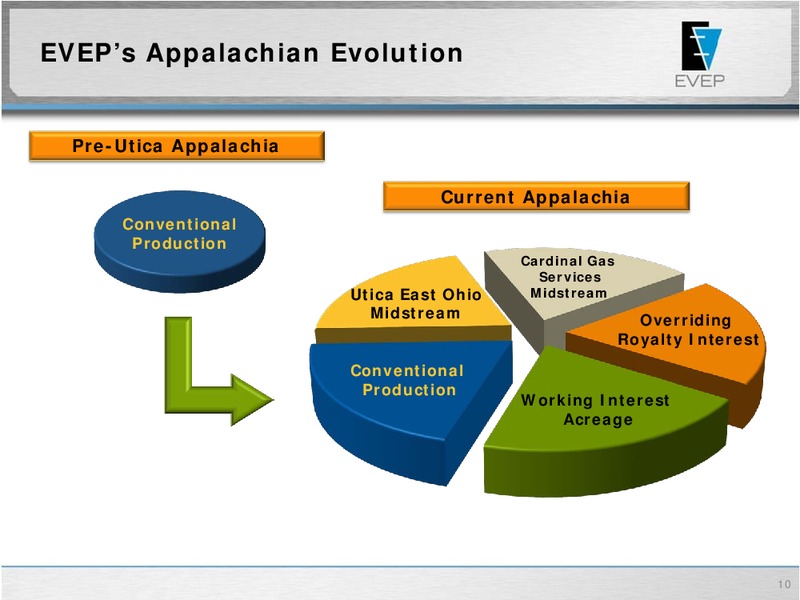 EVEP's Appalachian Evolution

EVEP

Pre-Utica Appalachia

Conventional Production

Current Appalachia

Utica East Ohio Midstream

Cardinal Gas Services Midstream

Overriding Royalty Interest

Conventional Production

Working Interest Acreage

10